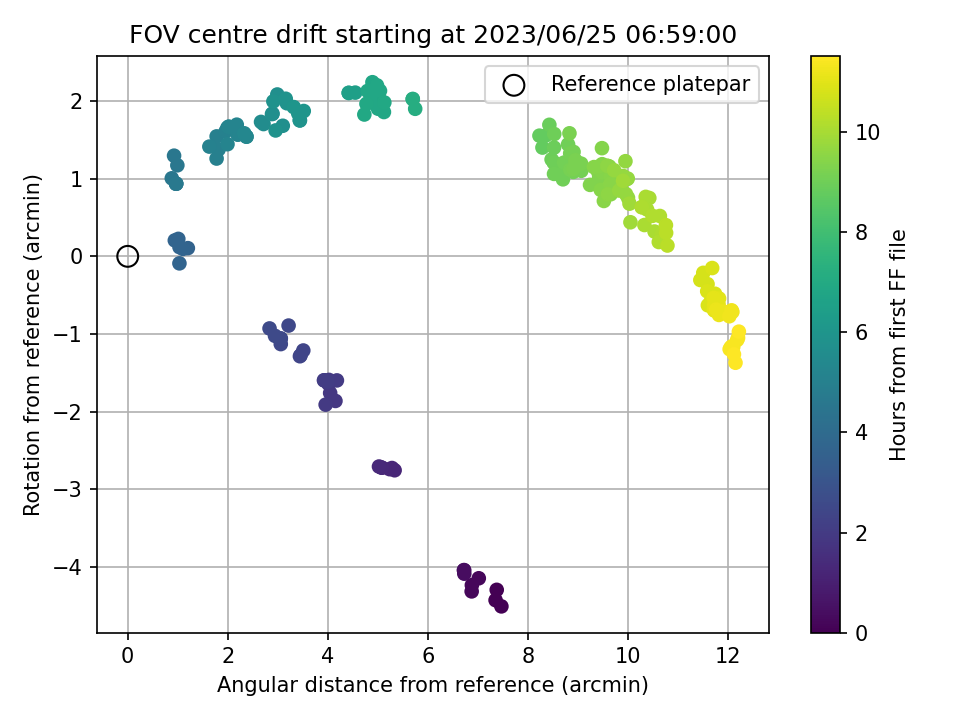 FOV centre drift starting at 2023/06/25 06:59:00

Reference platepar

Rotation from reference (arcmin)

2
1
0
−1
−2
−3
−4

0
2
4
6
8
10
12

Angular distance from reference (arcmin)

Hours from first FF file

10
8
6
4
2
0